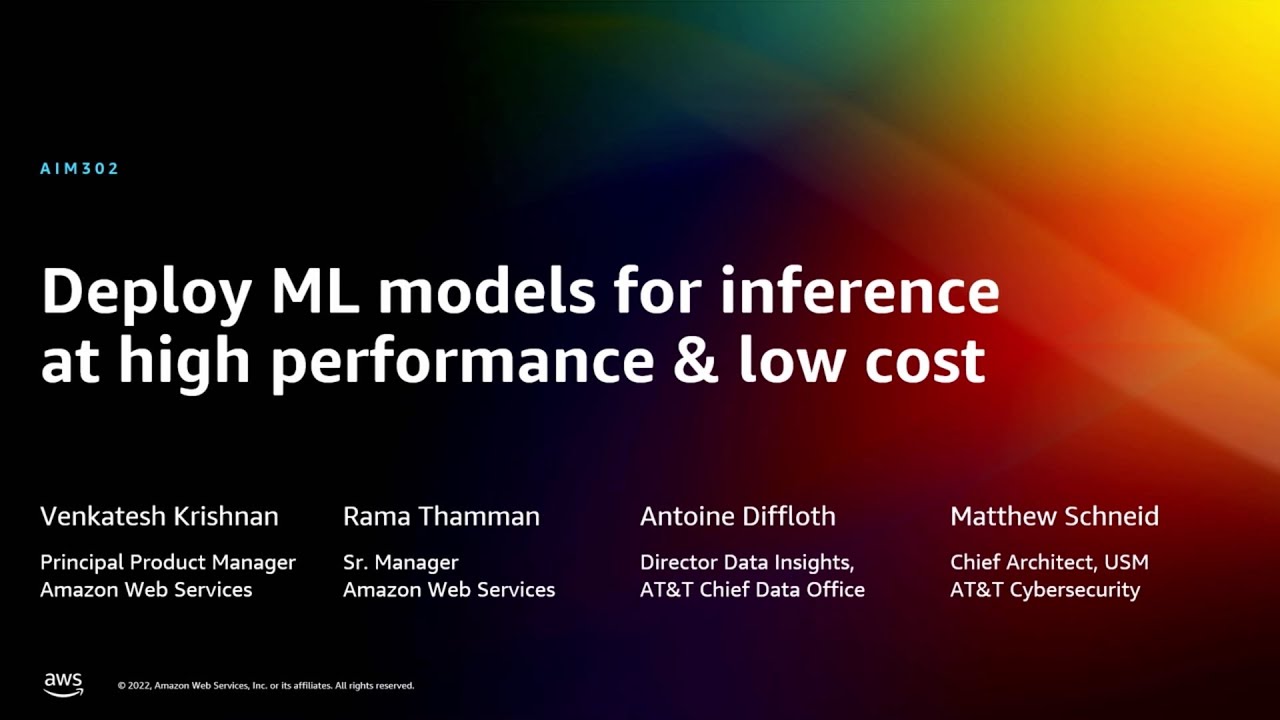 AIM302

Deploy ML models for inference at high performance & low cost

Venkatesh Krishnan
Principal Product Manager
Amazon Web Services

Rama Thamman
Sr. Manager
Amazon Web Services

Antoine Diffloth
Director Data Insights,
AT&T Chief Data Office

Matthew Schneid
Chief Architect, USM
AT&T Cybersecurity

aws

© 2022, Amazon Web Services, Inc. or its affiliates. All rights reserved.